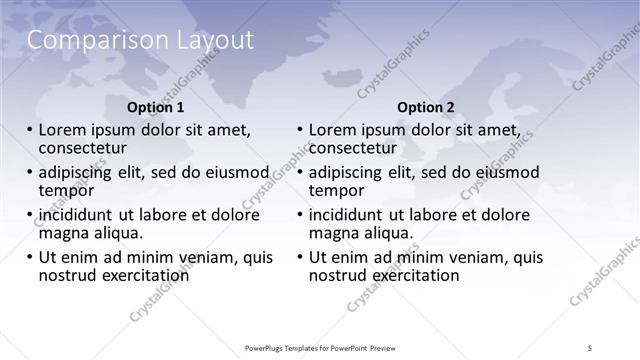 Comparison Layout

Option 1

• Lorem ipsum dolor sit amet, consectetur
• adipiscing elit, sed do eiusmod tempor
• incididunt ut labore et dolore magna aliqua.
• Ut enim ad minim veniam, quis nostrud exercitation

Option 2

• Lorem ipsum dolor sit amet, consectetur
• adipiscing elit, sed do eiusmod tempor
• incididunt ut labore et dolore magna aliqua.
• Ut enim ad minim veniam, quis nostrud exercitation

CrystalGraphics

PowerPlugs Templates for PowerPoint Preview

5